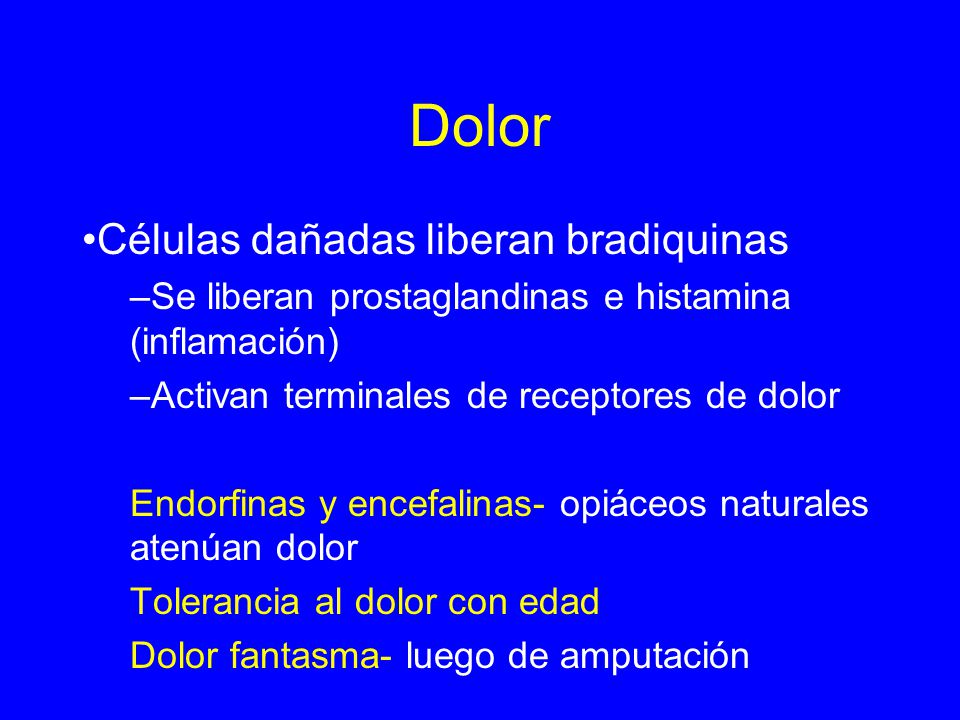 Dolor

•Células dañadas liberan bradiquinas

–Se liberan prostaglandinas e histamina (inflamación)

–Activan terminales de receptores de dolor

Endorfinas y encefalinas- opiáceos naturales atenúan dolor

Tolerancia al dolor con edad

Dolor fantasma- luego de amputación